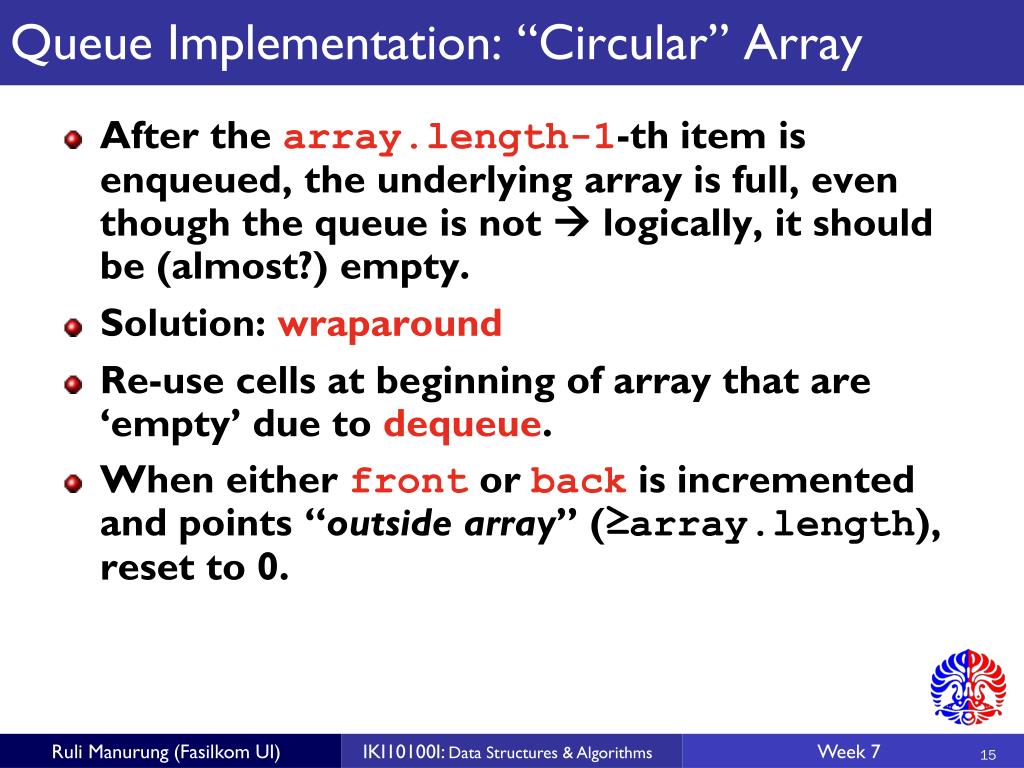 Queue Implementation: “Circular” Array

After the array.length-1-th item is enqueued, the underlying array is full, even though the queue is not → logically, it should be (almost?) empty.

Solution: wraparound

Re-use cells at beginning of array that are ‘empty’ due to dequeue.

When either front or back is incremented and points “outside array” (≥array.length), reset to 0.

Ruli Manurung (Fasilkom UI) IKI10100I: Data Structures & Algorithms Week 7 15